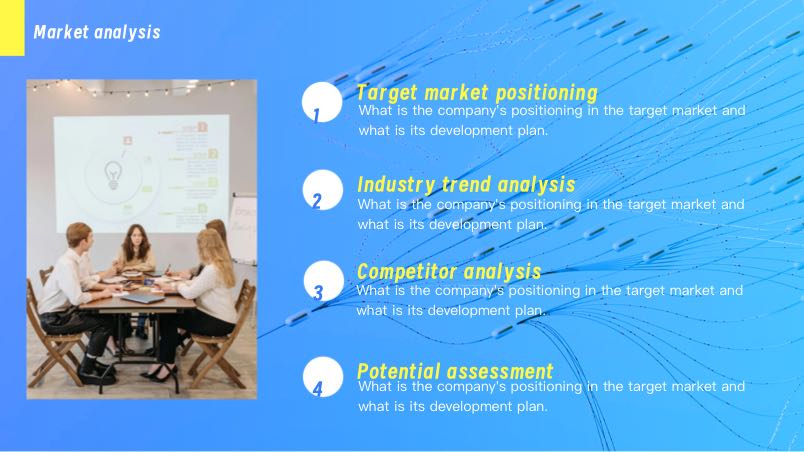 Market analysis

1
Target market positioning
What is the company's positioning in the target market and what is its development plan.

2
Industry trend analysis
What is the company's positioning in the target market and what is its development plan.

3
Competitor analysis
What is the company's positioning in the target market and what is its development plan.

4
Potential assessment
What is the company's positioning in the target market and what is its development plan.